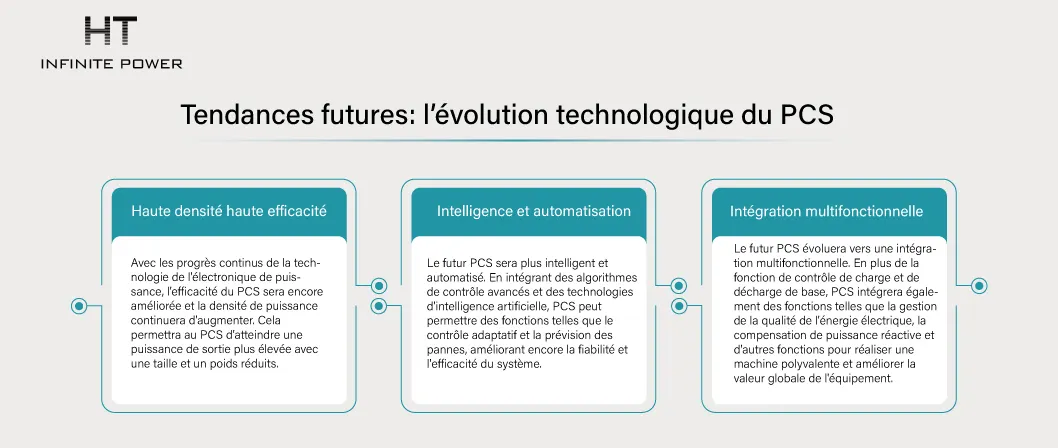 HT
INFINITE POWER

Tendances futures: l'évolution technologique du PCS

Haute densité haute efficacité

Avec les progrès continus de la technologie de l'électronique de puissance, l'efficacité du PCS sera encore améliorée et la densité de puissance continuera d'augmenter. Cela permettra au PCS d'atteindre une puissance de sortie plus élevée avec une taille et un poids réduits.

Intelligence et automatisation

Le futur PCS sera plus intelligent et automatisé. En intégrant des algorithmes de contrôle avancés et des technologies d'intelligence artificielle, PCS peut permettre des fonctions telles que le contrôle adaptatif et la prévision des pannes, améliorant encore la fiabilité et l'efficacité du système.

Intégration multifonctionnelle

Le futur PCS évoluera vers une intégration multifonctionnelle. En plus de la fonction de contrôle de charge et de décharge de base, PCS intégrera également des fonctions telles que la gestion de la qualité de l'énergie électrique, la compensation de puissance réactive et d'autres fonctions pour réaliser une machine polyvalente et améliorer la valeur globale de l'équipement.